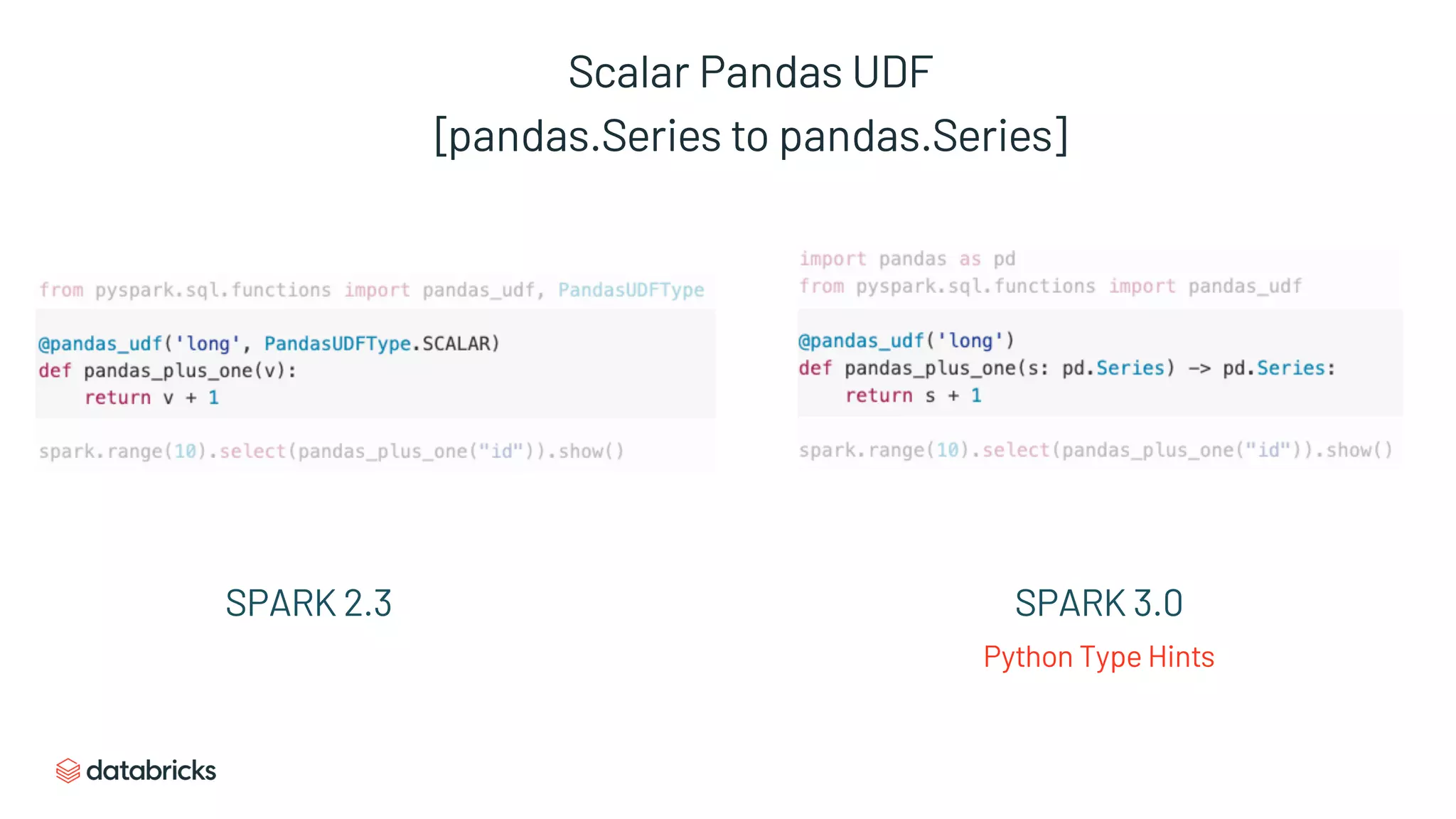 Scalar Pandas UDF
[pandas.Series to pandas.Series]

from pyspark.sql.functions import pandas_udf, PandasUDFType

@pandas_udf('long', PandasUDFType.SCALAR)
def pandas_plus_one(v):
    return v + 1

spark.range(10).select(pandas_plus_one("id")).show()

SPARK 2.3

import pandas as pd
from pyspark.sql.functions import pandas_udf

@pandas_udf('long')
def pandas_plus_one(s: pd.Series) -> pd.Series:
    return s + 1

spark.range(10).select(pandas_plus_one("id")).show()

SPARK 3.0

Python Type Hints

databricks